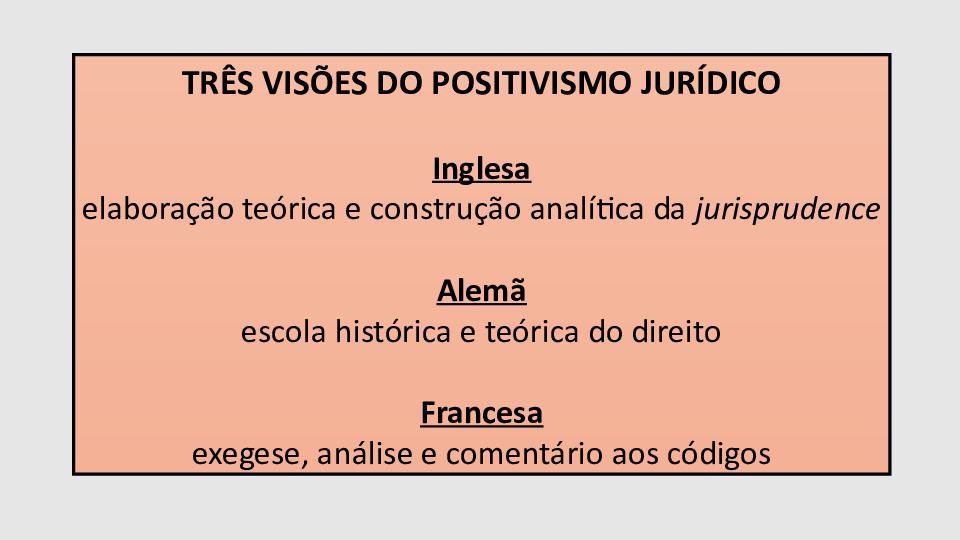 TRÊS VISÕES DO POSITIVISMO JURÍDICO

Inglesa
elaboração teórica e construção analítica da jurisprudence

Alemã
escola histórica e teórica do direito

Francesa
exegese, análise e comentário aos códigos